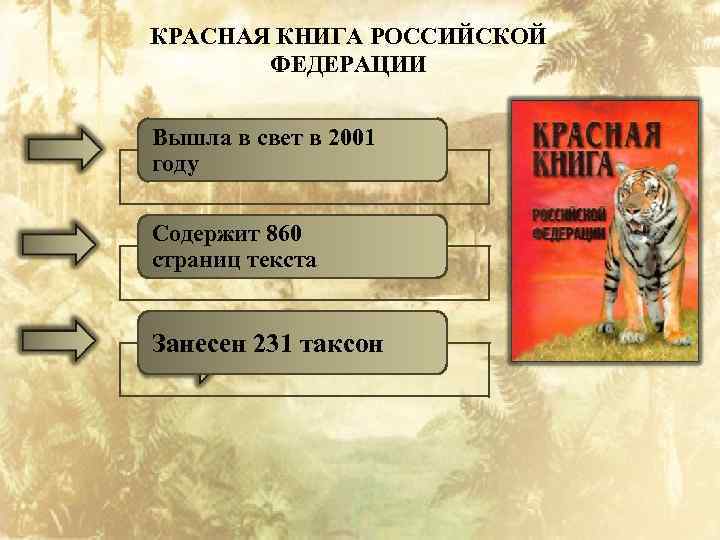 КРАСНАЯ КНИГА РОССИЙСКОЙ ФЕДЕРАЦИИ

Вышла в свет в 2001 году

Содержит 860 страниц текста

Занесен 231 таксон

КРАСНАЯ КНИГА
РОССИЙСКОЙ ФЕДЕРАЦИИ